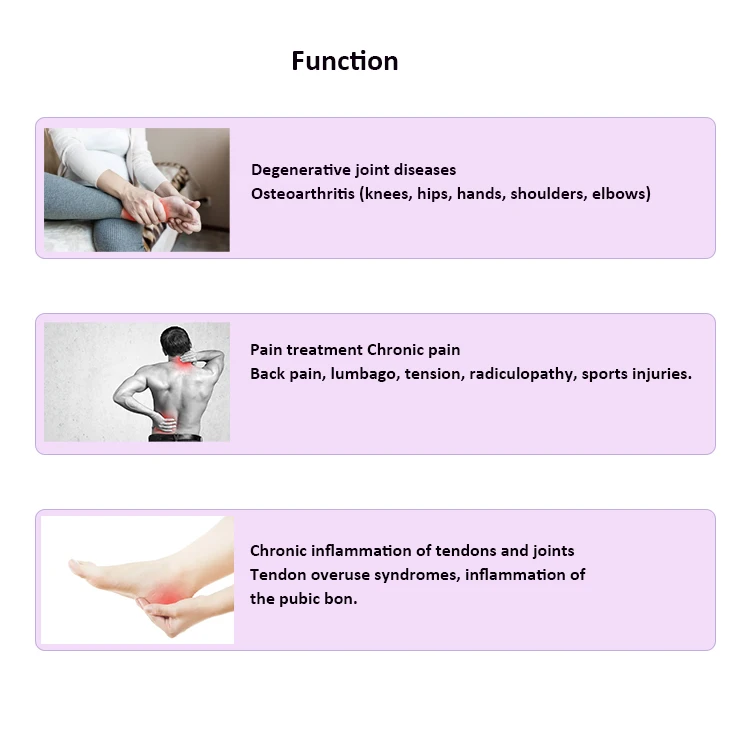 Function

Degenerative joint diseases
Osteoarthritis (knees, hips, hands, shoulders, elbows)

Pain treatment Chronic pain
Back pain, lumbago, tension, radiculopathy, sports injuries.

Chronic inflammation of tendons and joints
Tendon overuse syndromes, inflammation of the pubic bon.